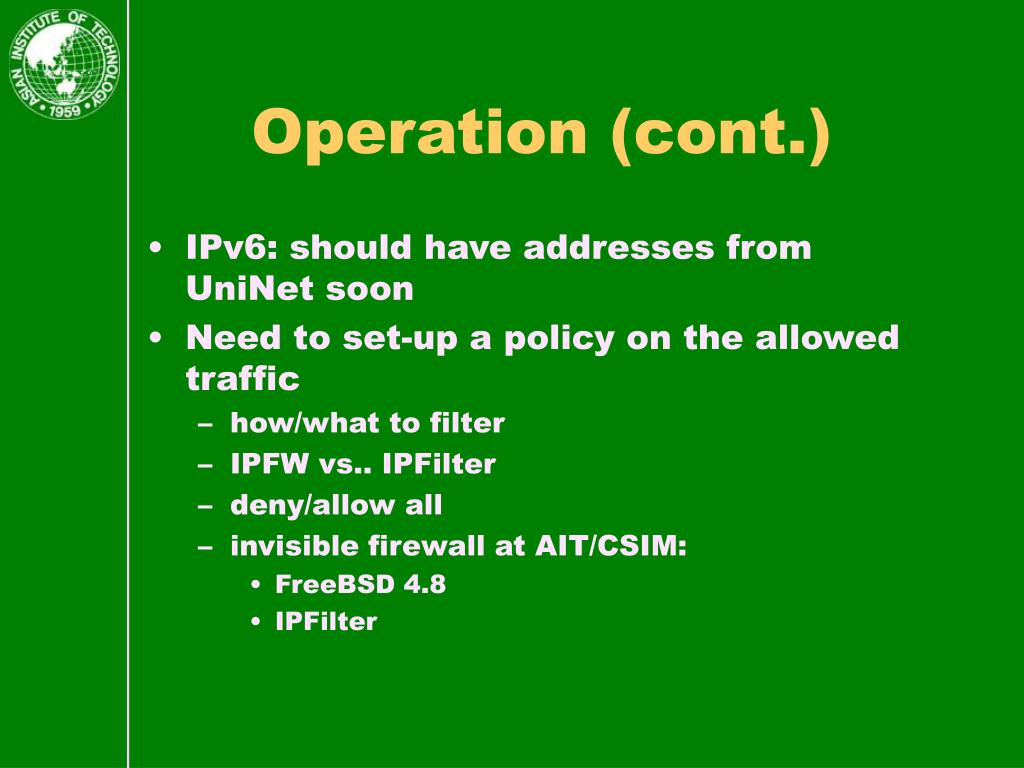 ASIAN INSTITUTE OF TECHNOLOGY
1959

Operation (cont.)

• IPv6: should have addresses from UniNet soon
• Need to set-up a policy on the allowed traffic
– how/what to filter
– IPFW vs.. IPFilter
– deny/allow all
– invisible firewall at AIT/CSIM:
• FreeBSD 4.8
• IPFilter